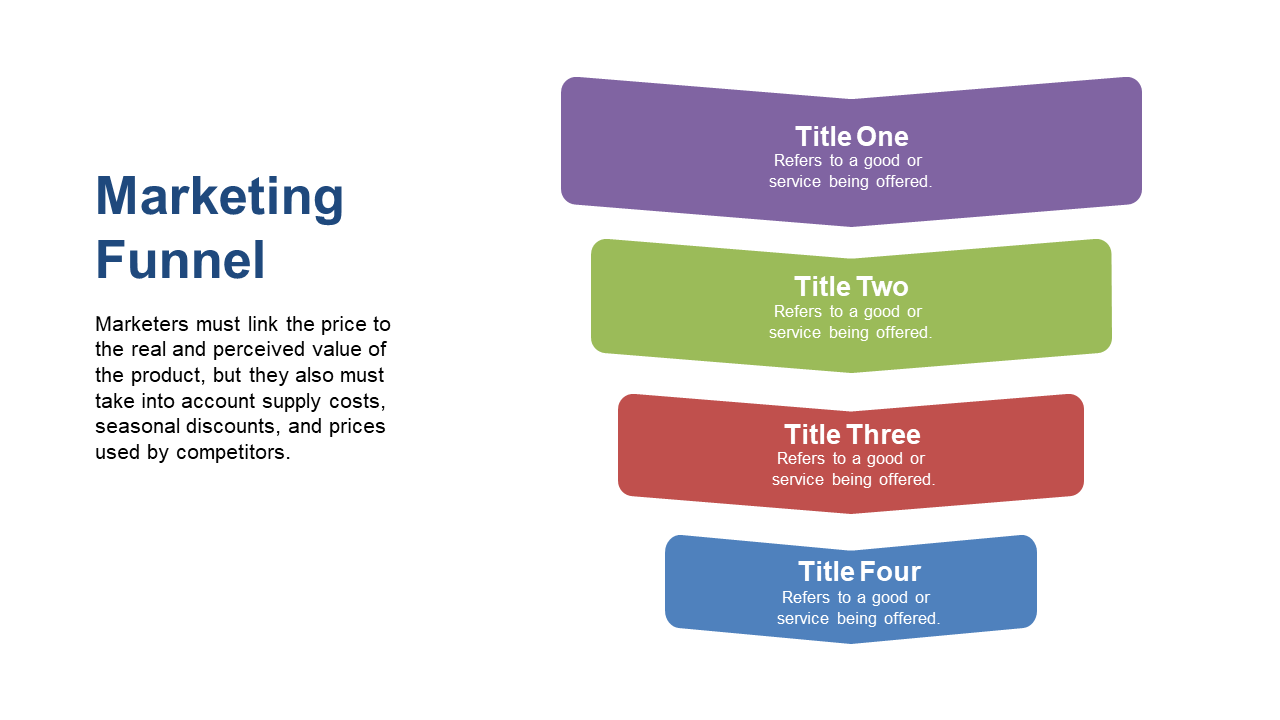 Marketing Funnel

Marketers must link the price to the real and perceived value of the product, but they also must take into account supply costs, seasonal discounts, and prices used by competitors.

Title One
Refers to a good or service being offered.

Title Two
Refers to a good or service being offered.

Title Three
Refers to a good or service being offered.

Title Four
Refers to a good or service being offered.